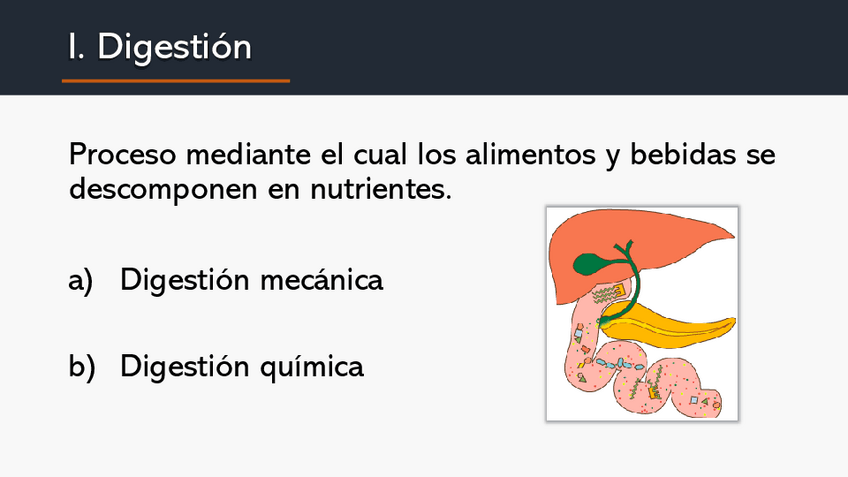 I. Digestión

Proceso mediante el cual los alimentos y bebidas se descomponen en nutrientes.

a) Digestión mecánica

b) Digestión química